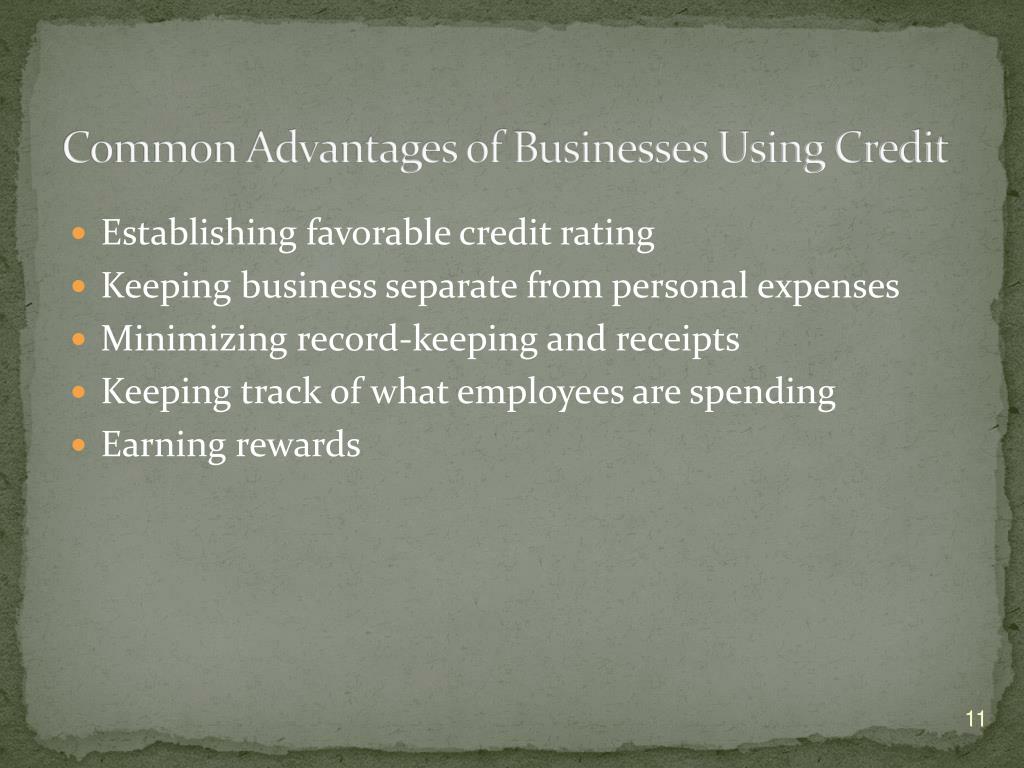 Common Advantages of Businesses Using Credit

- Establishing favorable credit rating
- Keeping business separate from personal expenses
- Minimizing record-keeping and receipts
- Keeping track of what employees are spending
- Earning rewards

11